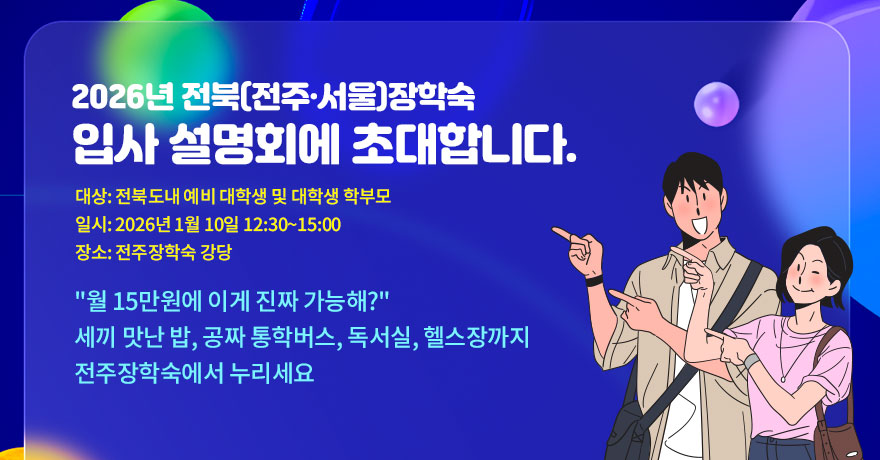 2026년 전북(전주·서울)장학숙
입사 설명회에 초대합니다.

대상: 전북도내 예비 대학생 및 대학생 학부모
일시: 2026년 1월 10일 12:30~15:00
장소: 전주장학숙 강당

"월 15만원에 이게 진짜 가능해?"
세끼 맛난 밥, 공짜 통학버스, 독서실, 헬스장까지
전주장학숙에서 누리세요